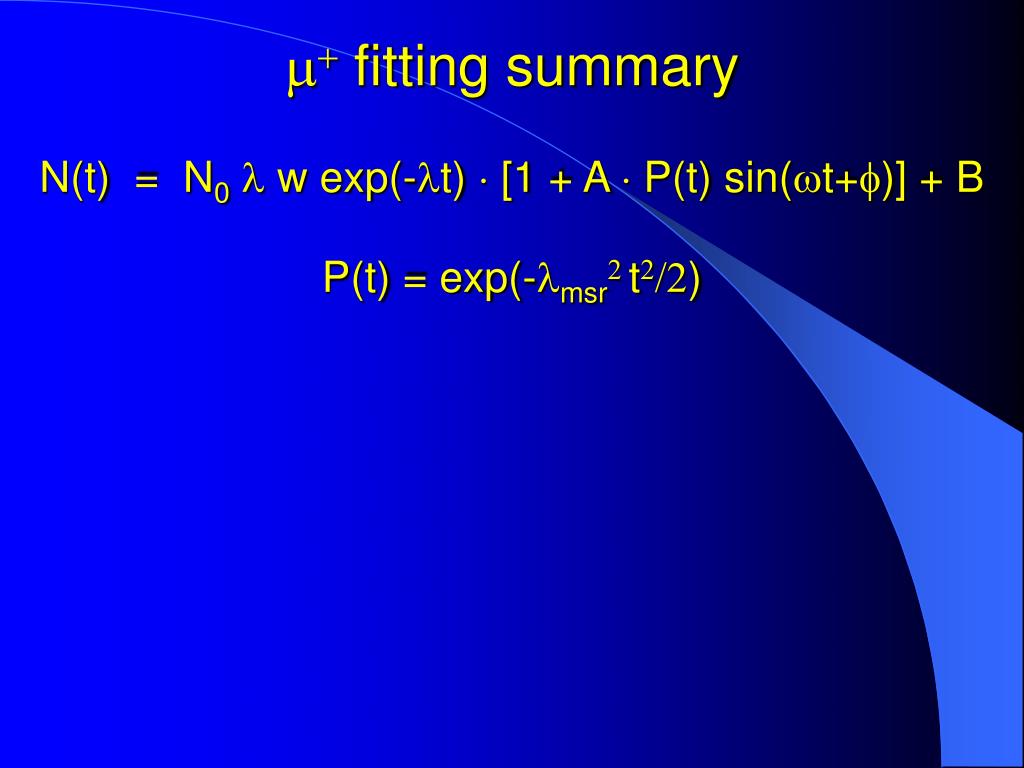 $\mu^+$ fitting summary

$N(t) = N_0 \lambda w \exp(-\lambda t) \cdot [1 + A \cdot P(t) \sin(\omega t+\phi)] + B$

$P(t) = \exp(-\lambda_{msr}^2 t^2/2)$